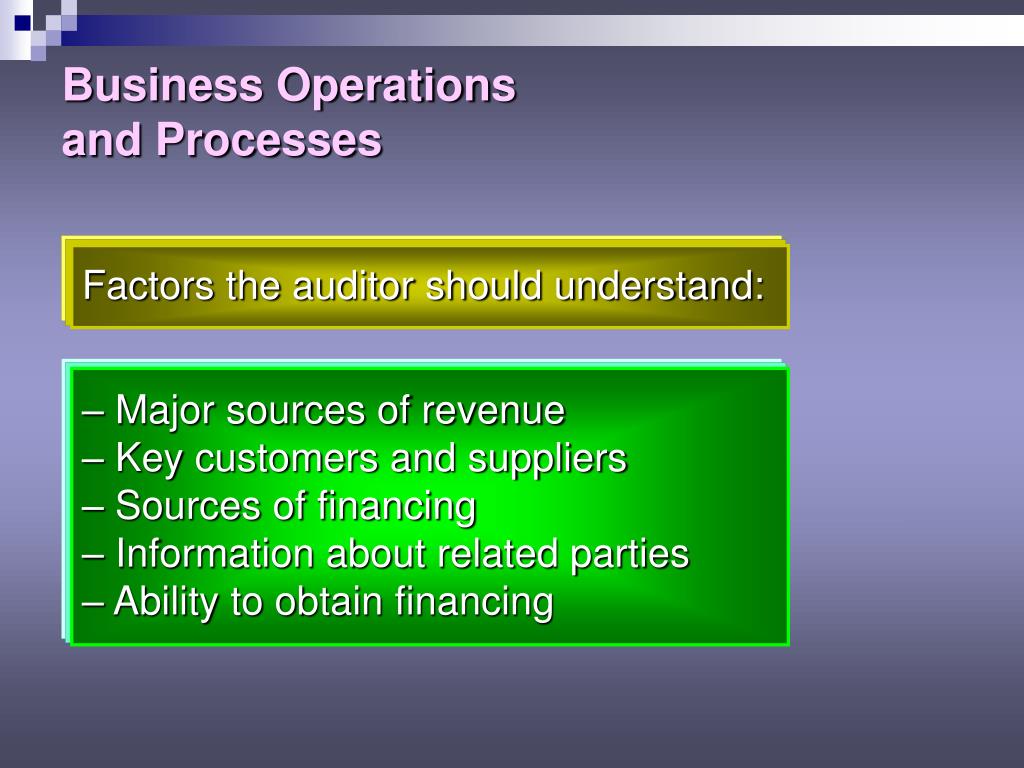 Business Operations
and Processes

Factors the auditor should understand:

– Major sources of revenue
– Key customers and suppliers
– Sources of financing
– Information about related parties
– Ability to obtain financing